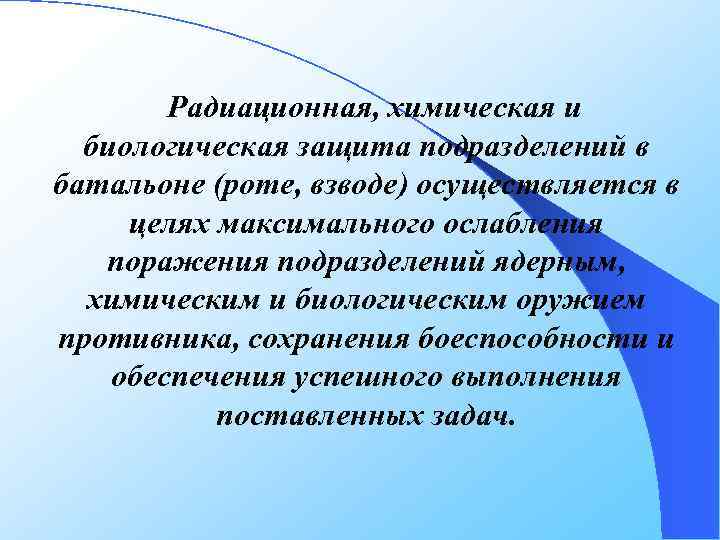 Радиационная, химическая и биологическая защита подразделений в батальоне (роте, взводе) осуществляется в целях максимального ослабления поражения подразделений ядерным, химическим и биологическим оружием противника, сохранения боеспособности и обеспечения успешного выполнения поставленных задач.